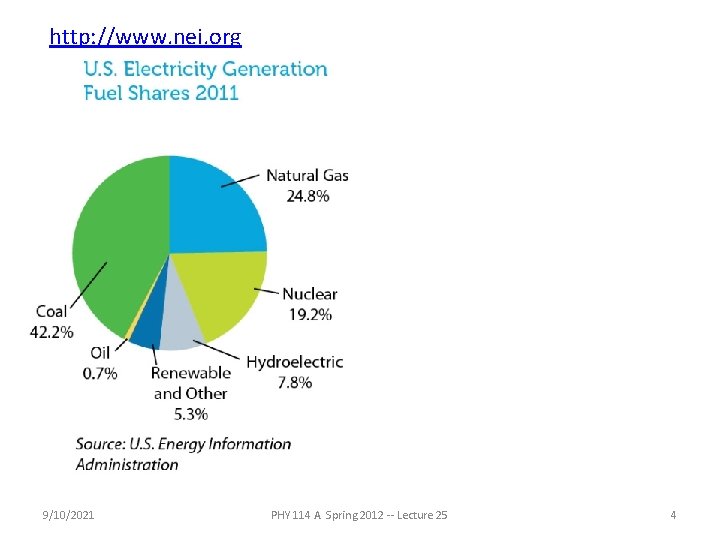 http://www.nei.org

U.S. Electricity Generation Fuel Shares 2011

Natural Gas 24.8%

Nuclear 19.2%

Hydroelectric 7.8%

Renewable and Other 5.3%

Oil 0.7%

Coal 42.2%

Source: U.S. Energy Information Administration

9/10/2021

PHY 114 A Spring 2012 -- Lecture 25

4